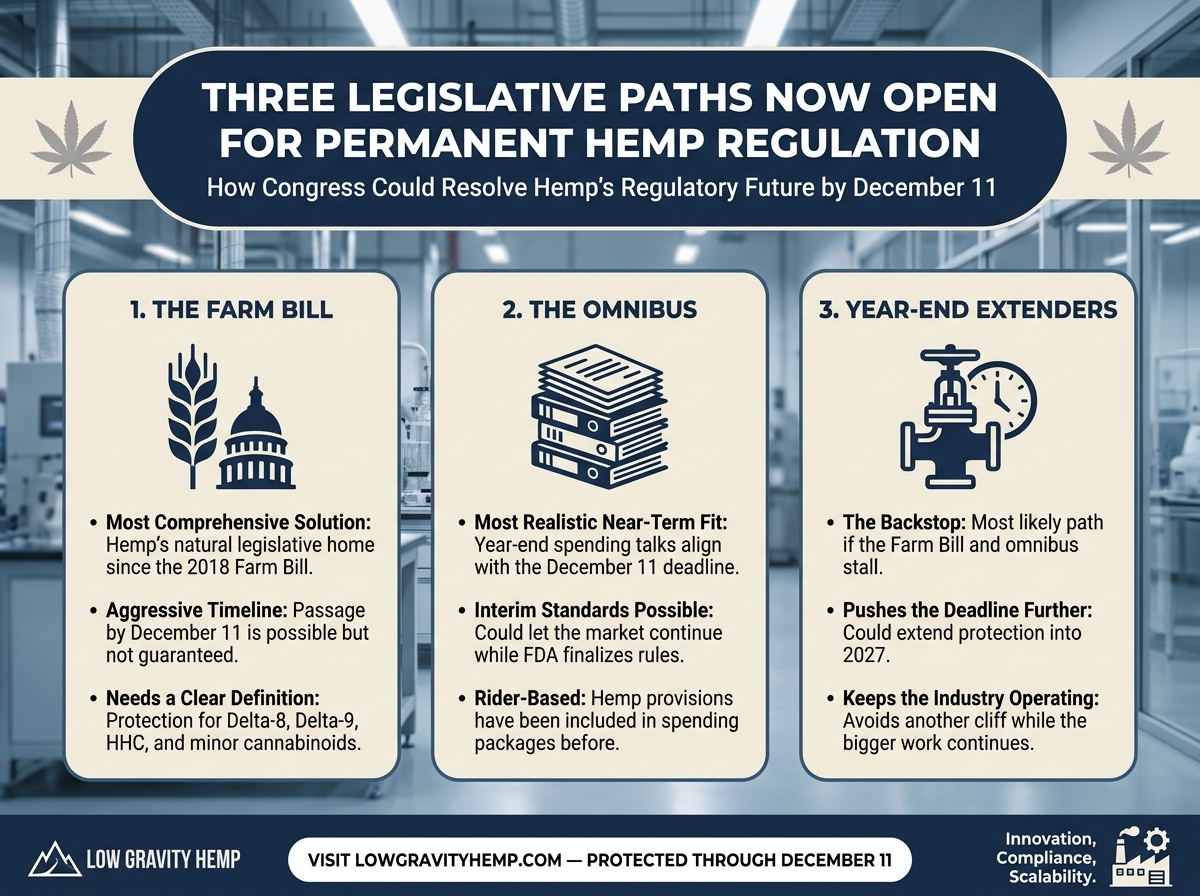 THREE LEGISLATIVE PATHS NOW OPEN FOR PERMANENT HEMP REGULATION

How Congress Could Resolve Hemp's Regulatory Future by December 11

1. THE FARM BILL

• Most Comprehensive Solution: Hemp's natural legislative home since the 2018 Farm Bill.

• Aggressive Timeline: Passage by December 11 is possible but not guaranteed.

• Needs a Clear Definition: Protection for Delta-8, Delta-9, HHC, and minor cannabinoids.

2. THE OMNIBUS

• Most Realistic Near-Term Fit: Year-end spending talks align with the December 11 deadline.

• Interim Standards Possible: Could let the market continue while FDA finalizes rules.

• Rider-Based: Hemp provisions have been included in spending packages before.

3. YEAR-END EXTENDERS

• The Backstop: Most likely path if the Farm Bill and omnibus stall.

• Pushes the Deadline Further: Could extend protection into 2027.

• Keeps the Industry Operating: Avoids another cliff while the bigger work continues.

LOW GRAVITY HEMP

VISIT LOWGRAVITYHEMP.COM — PROTECTED THROUGH DECEMBER 11

Innovation, Compliance, Scalability.